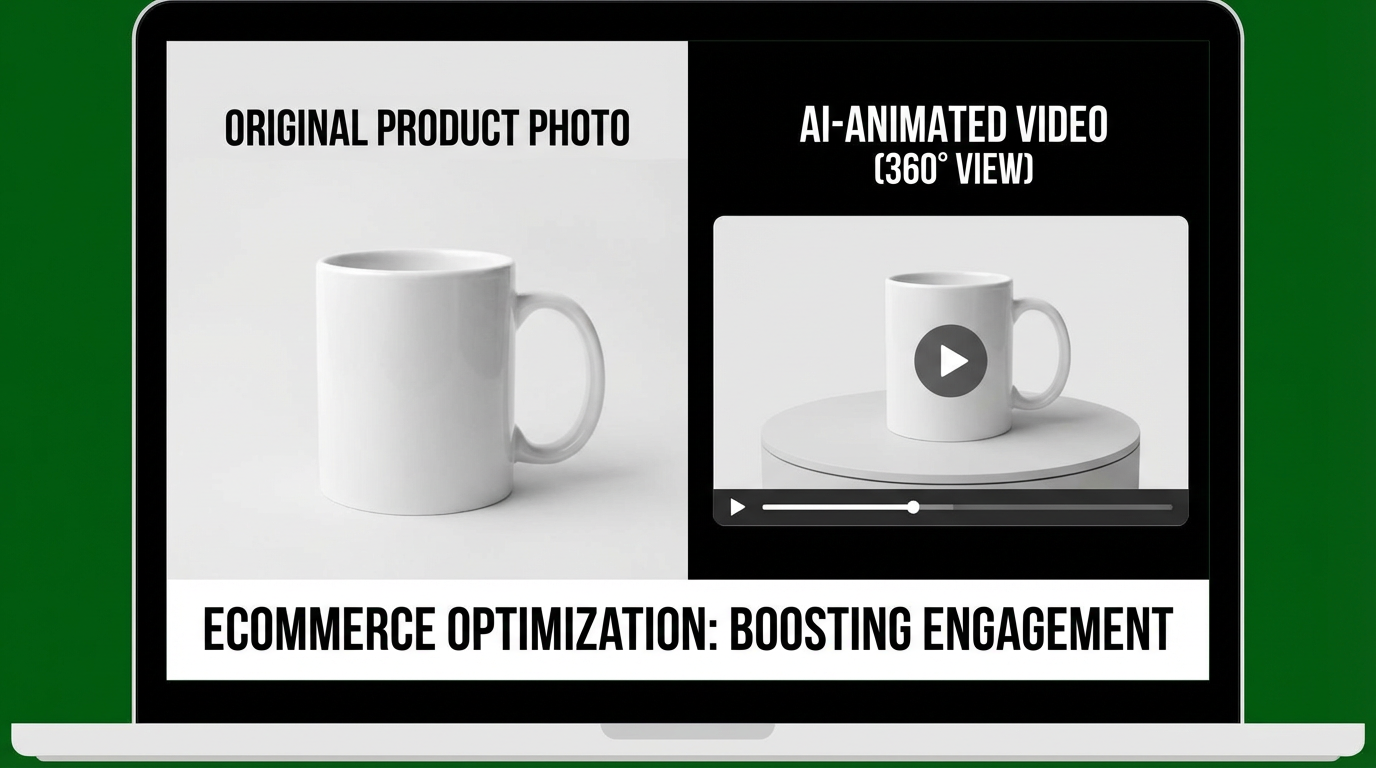 ORIGINAL PRODUCT PHOTO

AI-ANIMATED VIDEO
(360° VIEW)

ECOMMERCE OPTIMIZATION: BOOSTING ENGAGEMENT